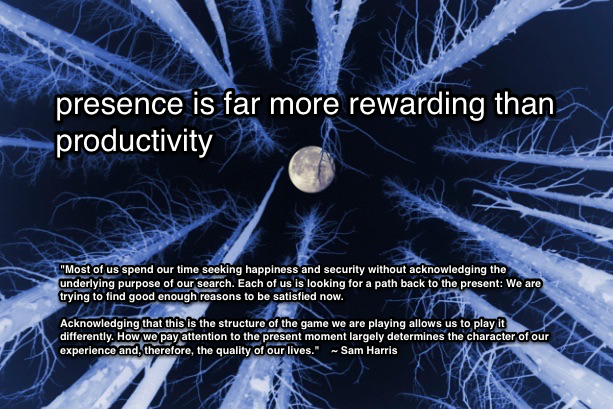 presence is far more rewarding than productivity

"Most of us spend our time seeking happiness and security without acknowledging the underlying purpose of our search. Each of us is looking for a path back to the present: We are trying to find good enough reasons to be satisfied now.

Acknowledging that this is the structure of the game we are playing allows us to play it differently. How we pay attention to the present moment largely determines the character of our experience and, therefore, the quality of our lives." ~ Sam Harris